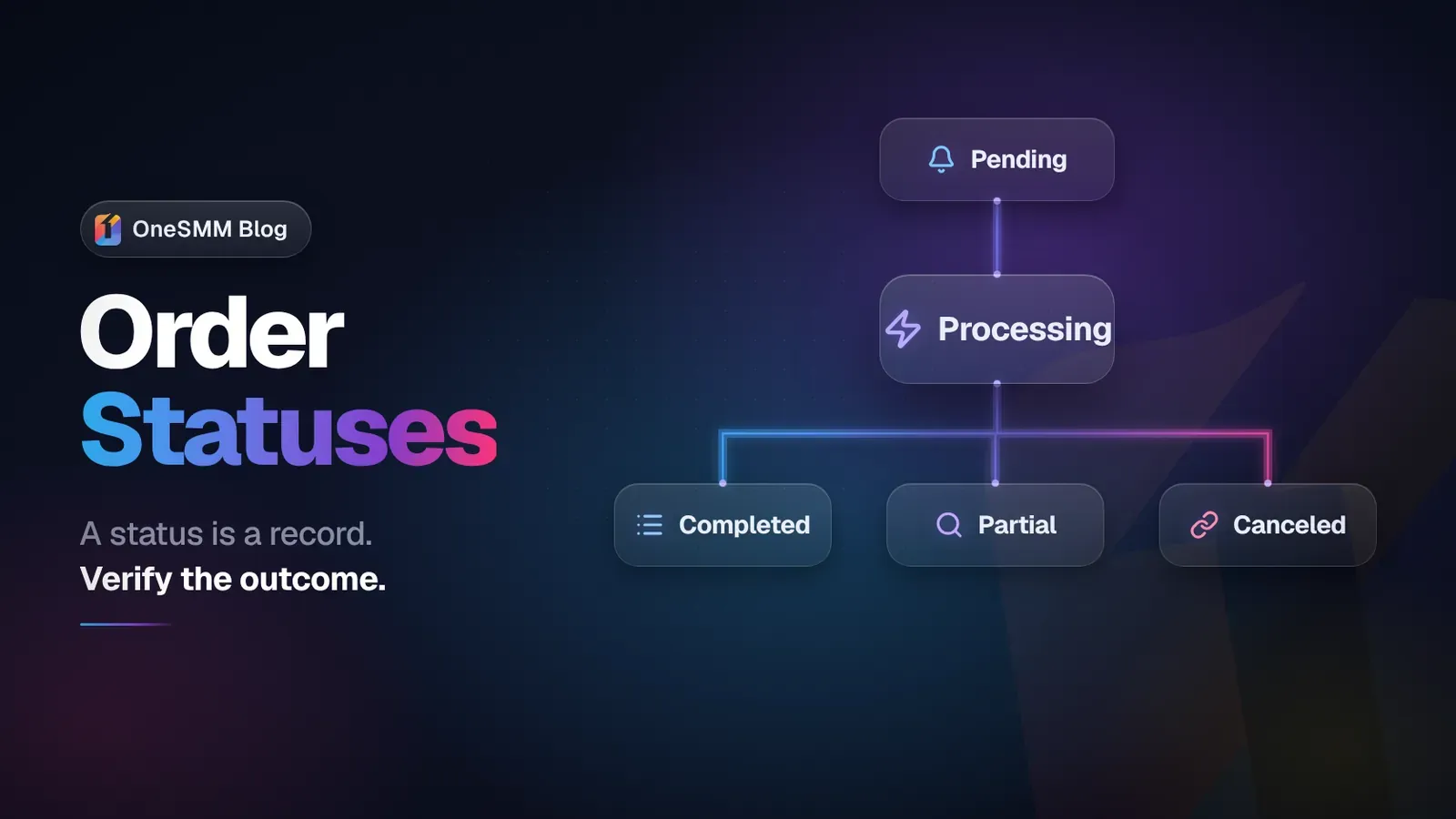 OneSMM Blog

Order Statuses

A status is a record.
Verify the outcome.

Pending

Processing

Completed

Partial

Canceled